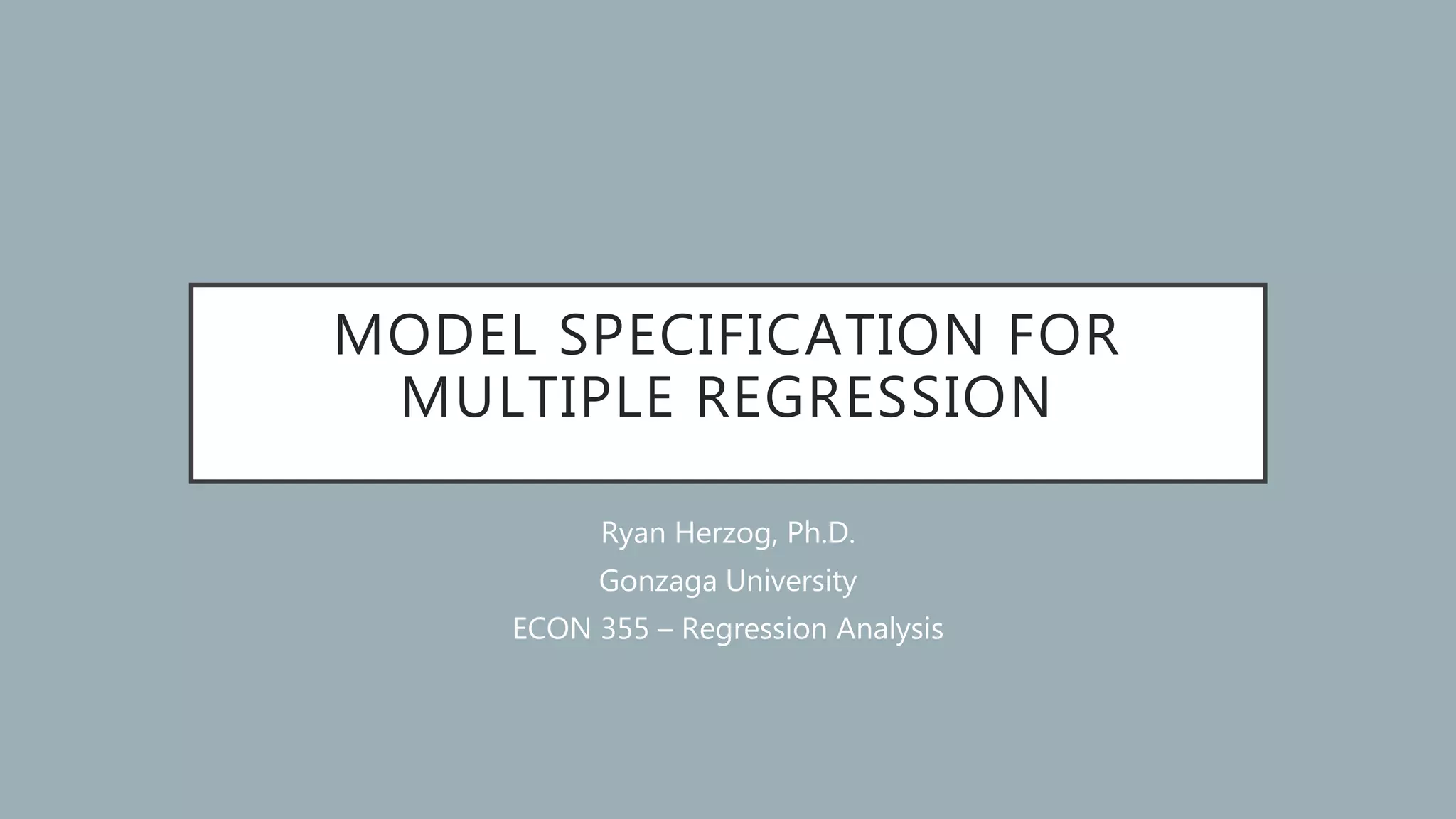 MODEL SPECIFICATION FOR MULTIPLE REGRESSION

Ryan Herzog, Ph.D.

Gonzaga University

ECON 355 – Regression Analysis